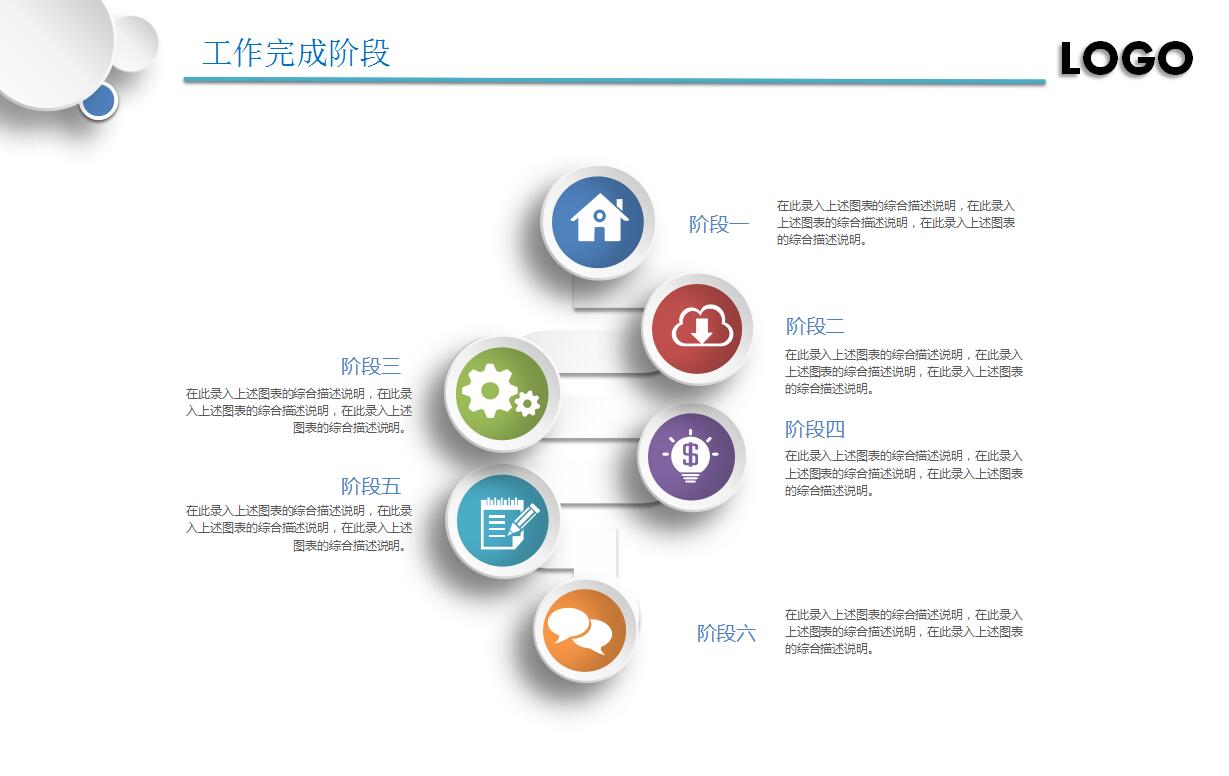 工作完成阶段

LOGO

阶段一

在此录入上述图表的综合描述说明，在此录入上述图表的综合描述说明，在此录入上述图表的综合描述说明。

阶段二

在此录入上述图表的综合描述说明，在此录入上述图表的综合描述说明，在此录入上述图表的综合描述说明。

阶段三

在此录入上述图表的综合描述说明，在此录入上述图表的综合描述说明，在此录入上述图表的综合描述说明。

阶段四

在此录入上述图表的综合描述说明，在此录入上述图表的综合描述说明，在此录入上述图表的综合描述说明。

阶段五

在此录入上述图表的综合描述说明，在此录入上述图表的综合描述说明，在此录入上述图表的综合描述说明。

阶段六

在此录入上述图表的综合描述说明，在此录入上述图表的综合描述说明，在此录入上述图表的综合描述说明。